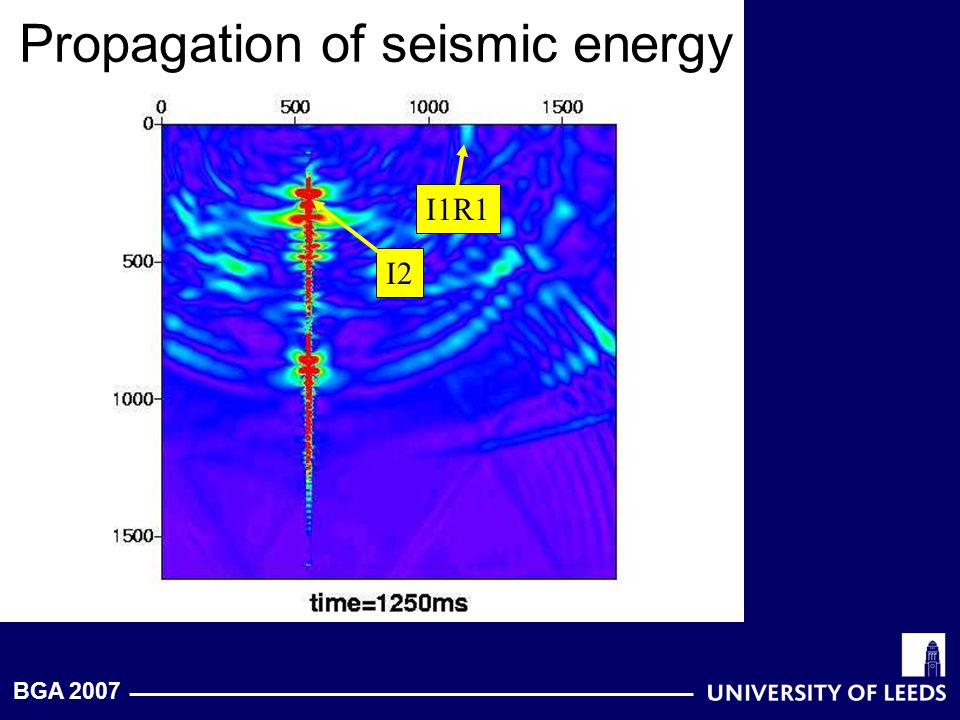 Propagation of seismic energy

0 500 1000 1500

0
500
1000
1500

I1R1

I2

time=1250ms

BGA 2007

UNIVERSITY OF LEEDS